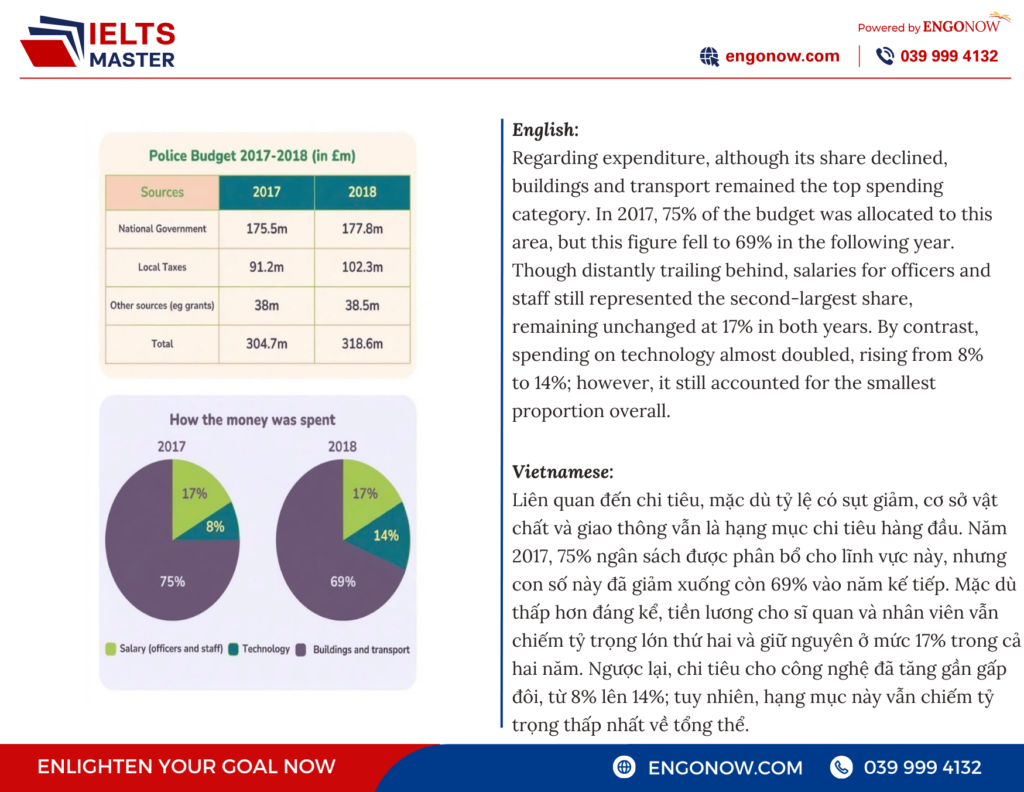 IELTS MASTER

Powered by ENGONOW

engonow.com | 039 999 4132

Police Budget 2017-2018 (in £m)

| Sources | 2017 | 2018 |
|---|---|---|
| National Government | 175.5m | 177.8m |
| Local Taxes | 91.2m | 102.3m |
| Other sources (eg grants) | 38m | 38.5m |
| Total | 304.7m | 318.6m |

How the money was spent

2017

17%

8%

75%

2018

17%

14%

69%

Salary (officers and staff) Technology Buildings and transport

English:
Regarding expenditure, although its share declined, buildings and transport remained the top spending category. In 2017, 75% of the budget was allocated to this area, but this figure fell to 69% in the following year. Though distantly trailing behind, salaries for officers and staff still represented the second-largest share, remaining unchanged at 17% in both years. By contrast, spending on technology almost doubled, rising from 8% to 14%; however, it still accounted for the smallest proportion overall.

Vietnamese:
Liên quan đến chi tiêu, mặc dù tỷ lệ có sụt giảm, cơ sở vật chất và giao thông vẫn là hạng mục chi tiêu hàng đầu. Năm 2017, 75% ngân sách được phân bổ cho lĩnh vực này, nhưng con số này đã giảm xuống còn 69% vào năm kế tiếp. Mặc dù thấp hơn đáng kể, tiền lương cho sĩ quan và nhân viên vẫn chiếm tỷ trọng lớn thứ hai và giữ nguyên ở mức 17% trong cả hai năm. Ngược lại, chi tiêu cho công nghệ đã tăng gần gấp đôi, từ 8% lên 14%; tuy nhiên, hạng mục này vẫn chiếm tỷ trọng thấp nhất về tổng thể.

ENLIGHTEN YOUR GOAL NOW

ENGONOW.COM

039 999 4132